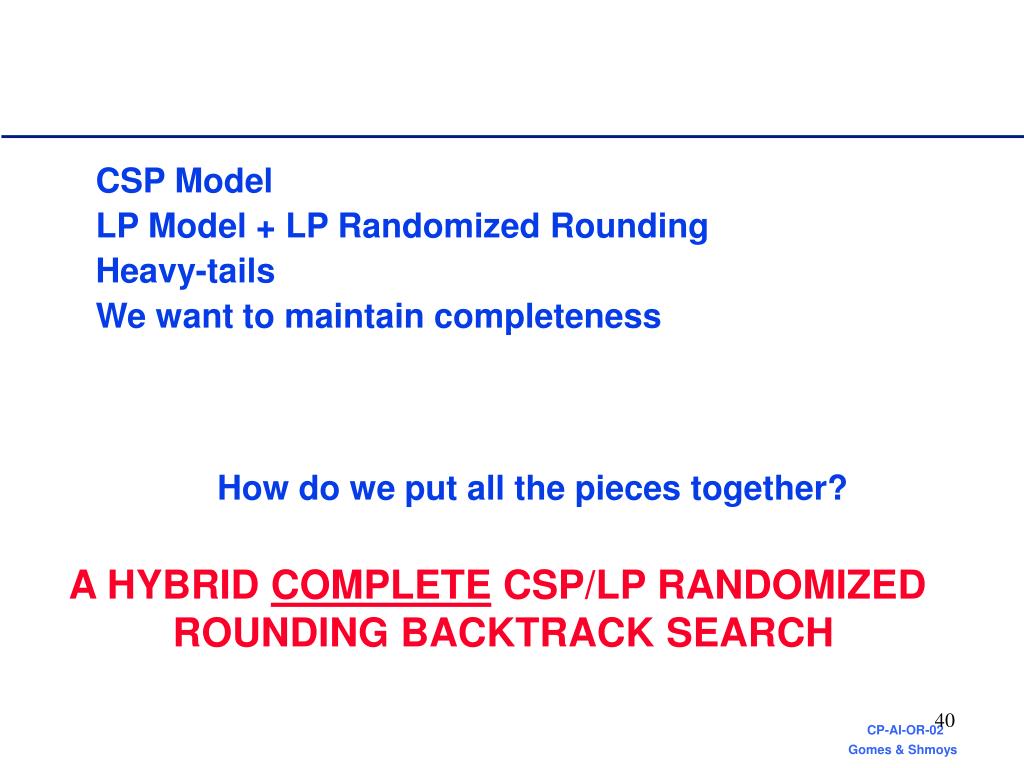 CSP Model
LP Model + LP Randomized Rounding
Heavy-tails
We want to maintain completeness

How do we put all the pieces together?

A HYBRID COMPLETE CSP/LP RANDOMIZED ROUNDING BACKTRACK SEARCH

40

CP-AI-OR-02
Gomes & Shmoys